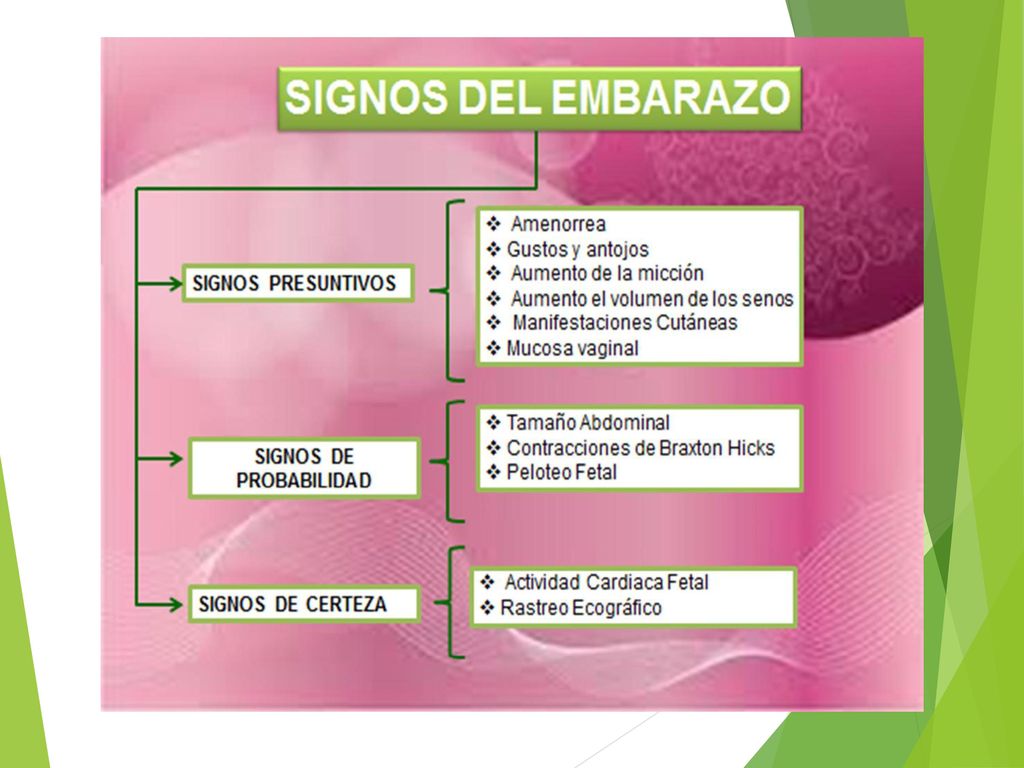 SIGNOS DEL EMBARAZO

SIGNOS PRESUNTIVOS

❖ Amenorrea
❖ Gustos y antojos
❖ Aumento de la micción
❖ Aumento el volumen de los senos
❖ Manifestaciones Cutáneas
❖ Mucosa vaginal

SIGNOS DE PROBABILIDAD

❖ Tamaño Abdominal
❖ Contracciones de Braxton Hicks
❖ Peloteo Fetal

SIGNOS DE CERTEZA

❖ Actividad Cardiaca Fetal
❖ Rastreo Ecográfico